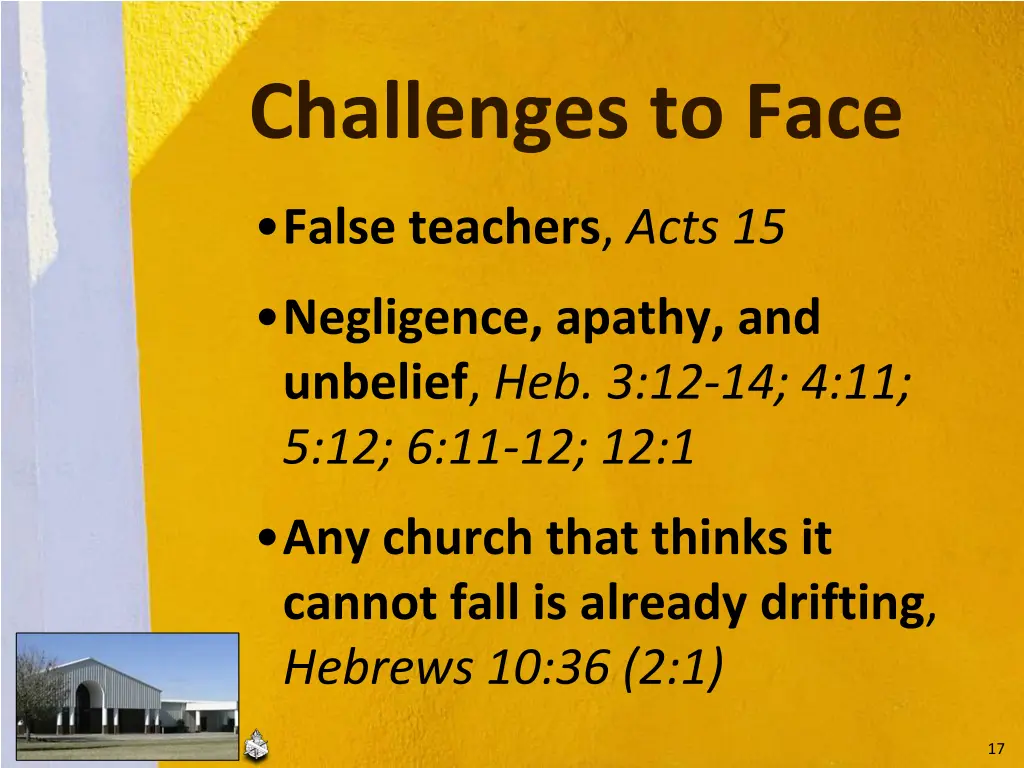 Challenges to Face

• False teachers, Acts 15

• Negligence, apathy, and unbelief, Heb. 3:12-14; 4:11; 5:12; 6:11-12; 12:1

• Any church that thinks it cannot fall is already drifting, Hebrews 10:36 (2:1)

17